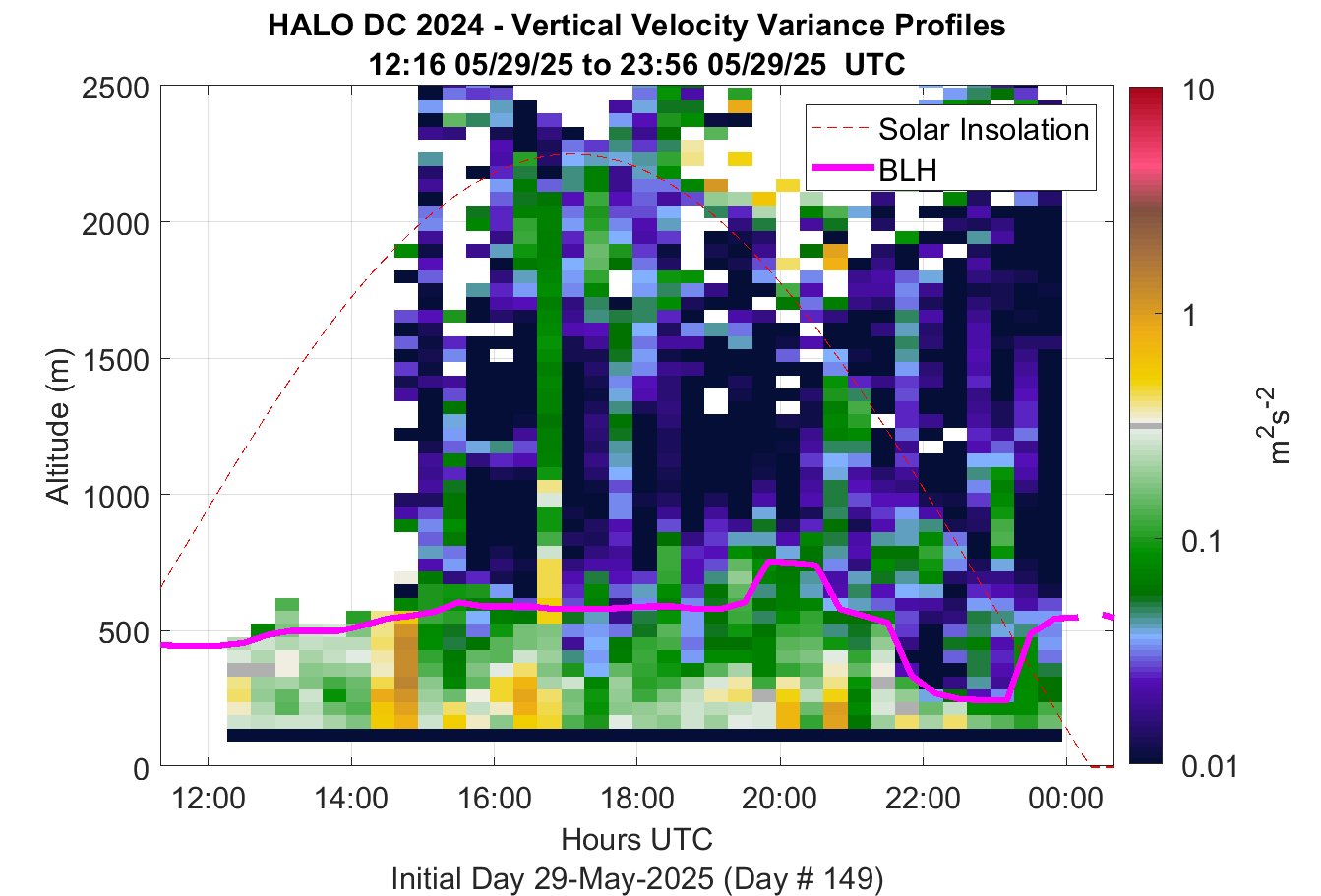 HALO DC 2024 - Vertical Velocity Variance Profiles
12:16 05/29/25 to 23:56 05/29/25 UTC

Solar Insolation
BLH

Altitude (m)
2500
2000
1500
1000
500
0

12:00
14:00
16:00
18:00
20:00
22:00
00:00
Hours UTC
Initial Day 29-May-2025 (Day # 149)

10
1
0.1
0.01
$m^2s^{-2}$